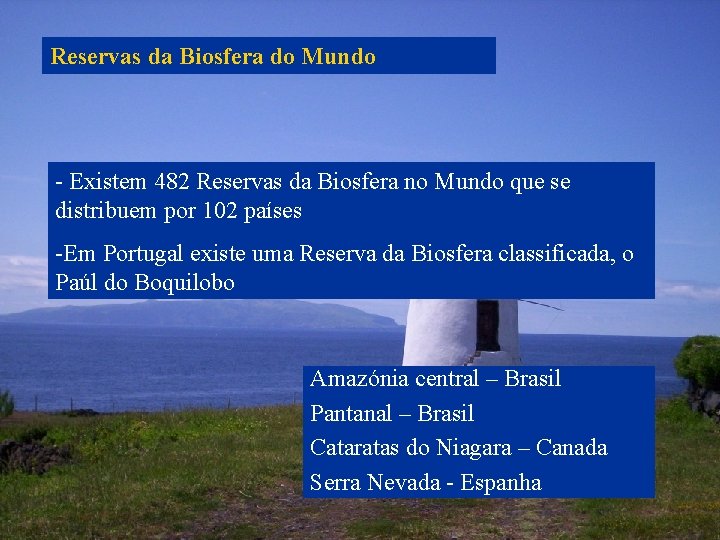 Reservas da Biosfera do Mundo

- Existem 482 Reservas da Biosfera no Mundo que se distribuem por 102 países

-Em Portugal existe uma Reserva da Biosfera classificada, o Paúl do Boquilobo

Amazónia central – Brasil

Pantanal – Brasil

Cataratas do Niagara – Canada

Serra Nevada - Espanha